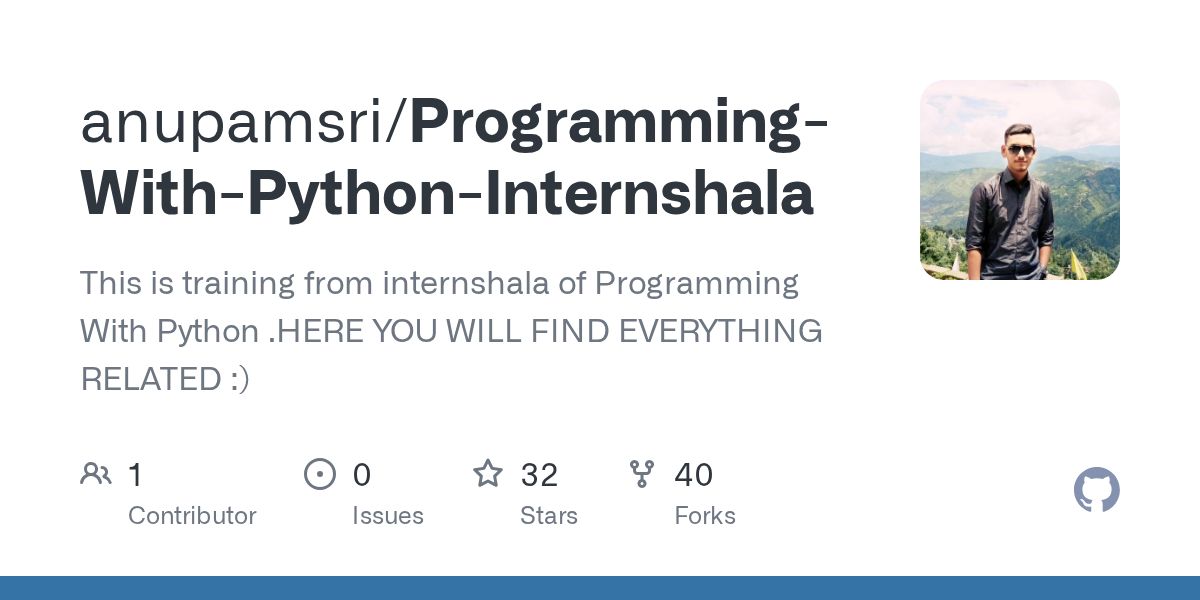 anupamsri/Programming-With-Python-Internshala

This is training from internshala of Programming With Python .HERE YOU WILL FIND EVERYTHING RELATED :)

1
Contributor

0
Issues

32
Stars

40
Forks